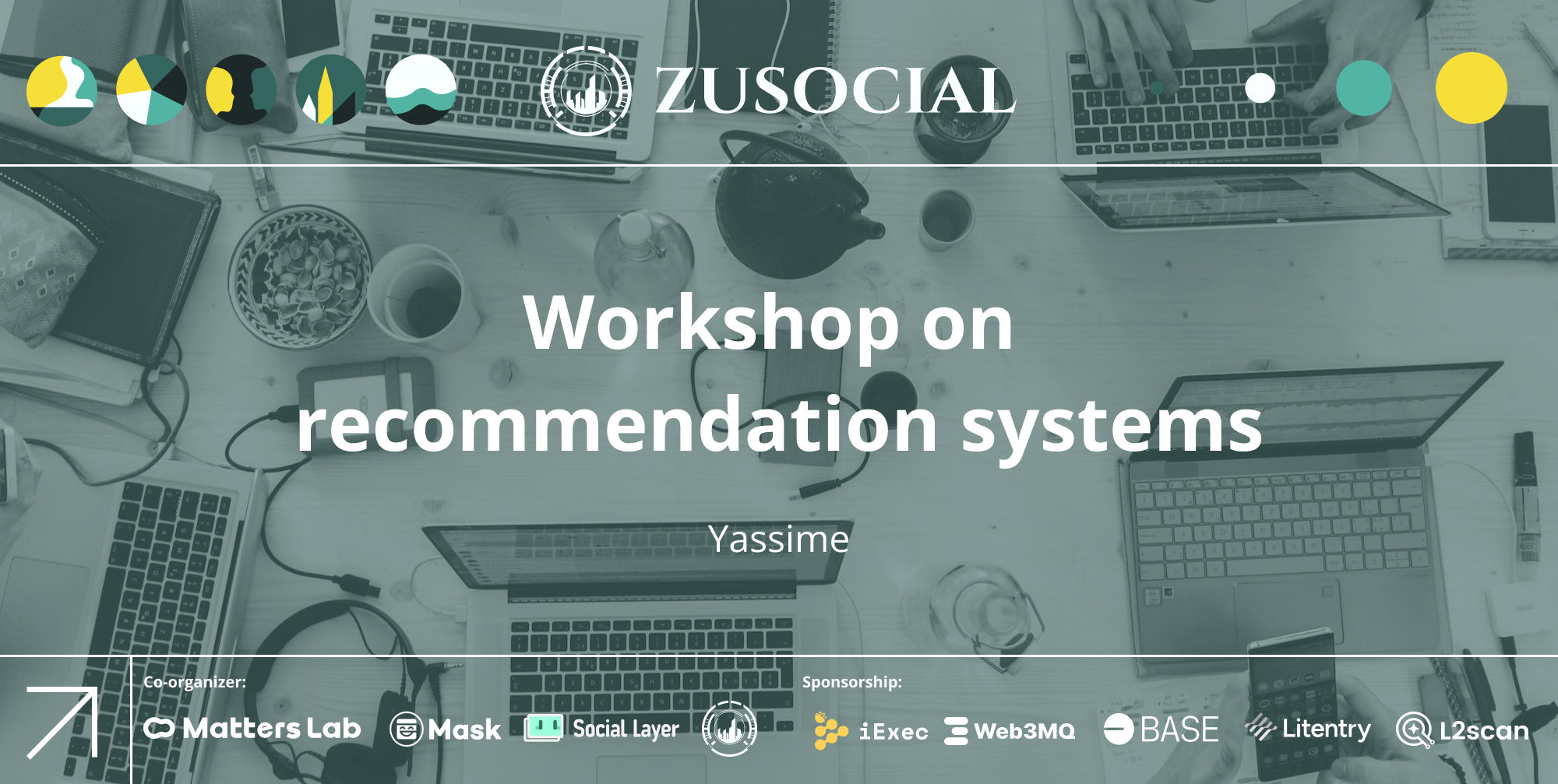 ZUSOCIAL

Workshop on recommendation systems

Yassime

Co-organizer:

Matters Lab Mask Social Layer

Sponsorship:

iExec Web3MQ BASE Litentry L2scan